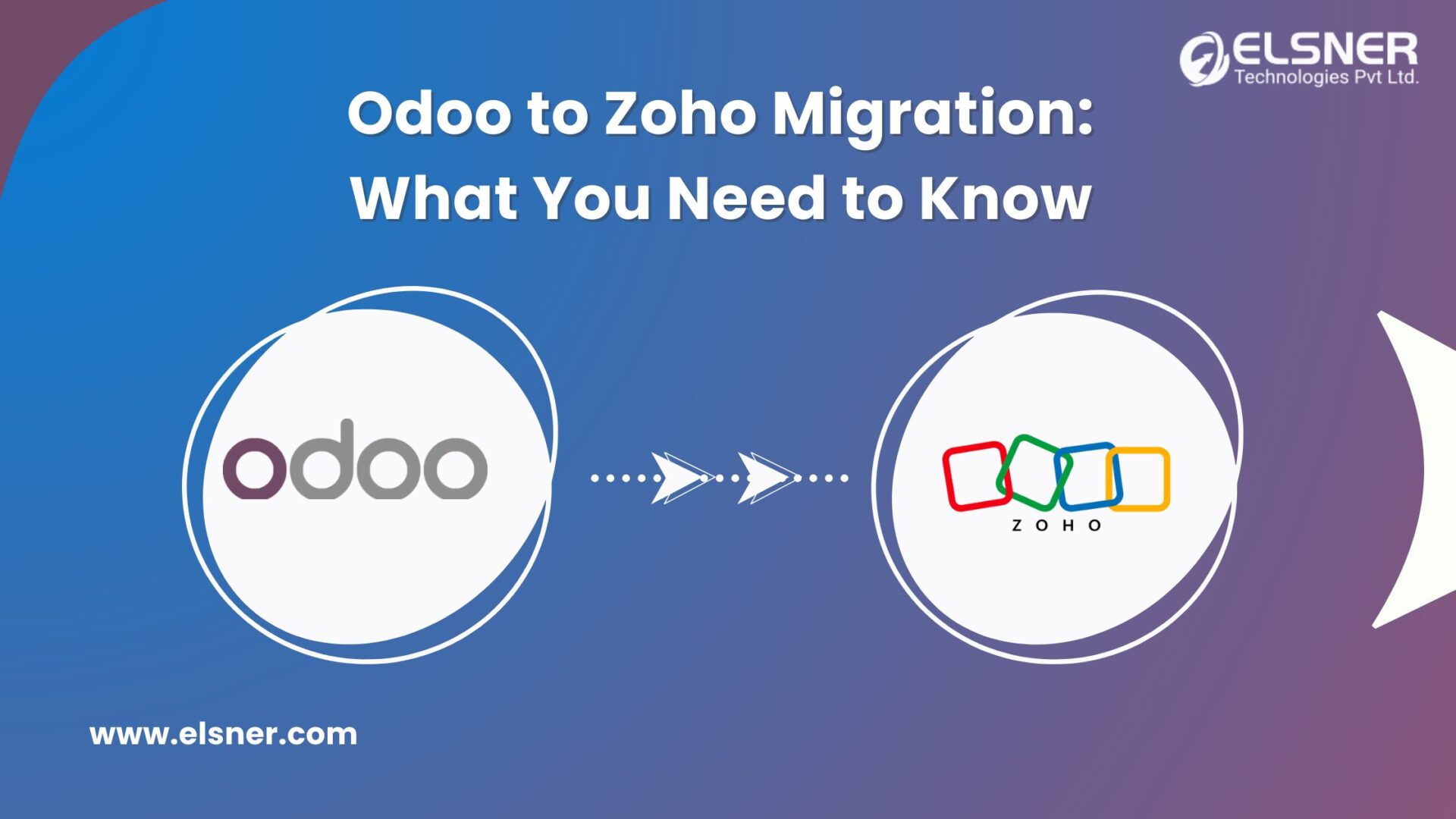 ELSNER
Technologies Pvt Ltd.

Odoo to Zoho Migration: What You Need to Know

odoo

ZOHO

www.elsner.com